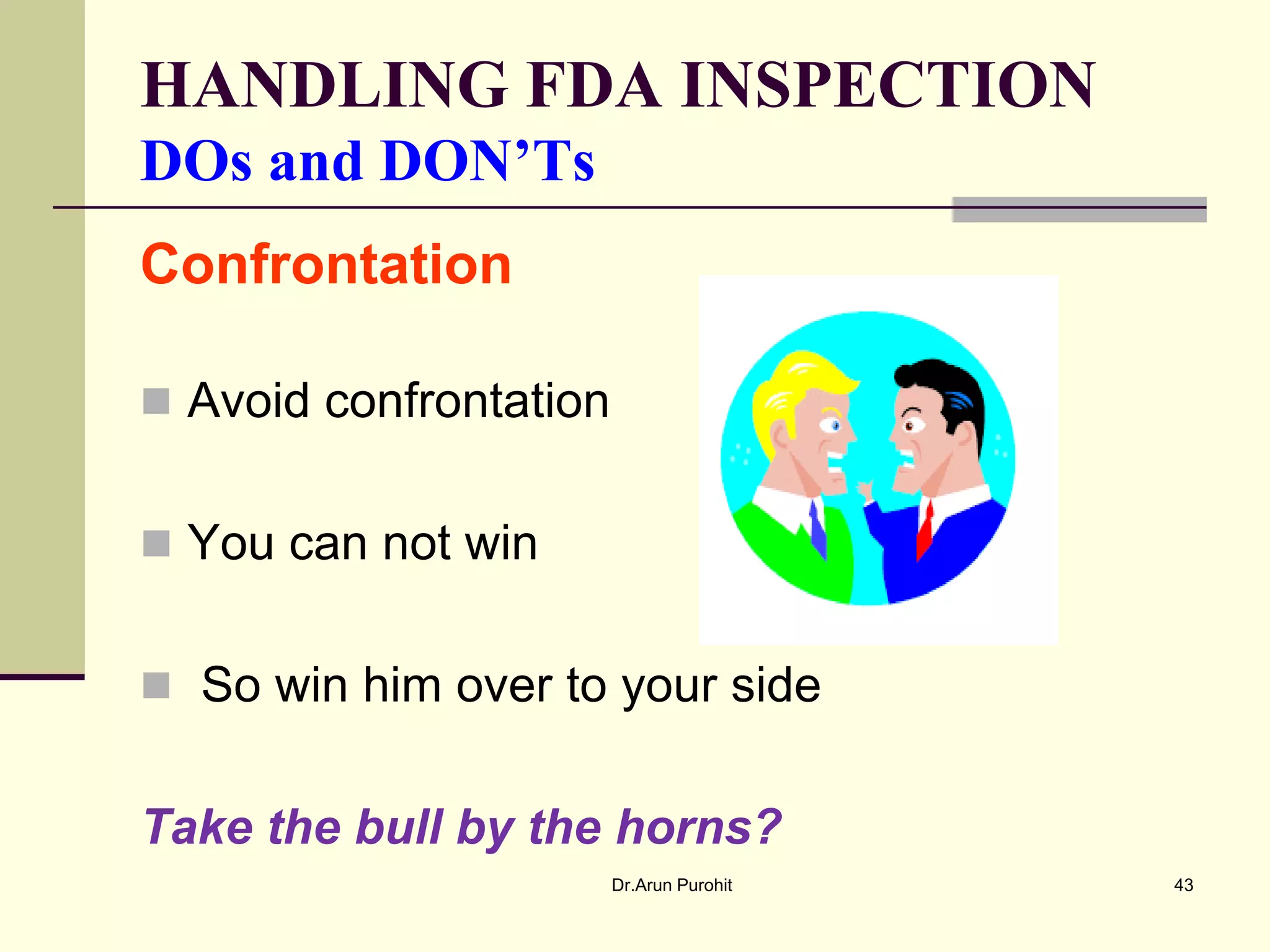 HANDLING FDA INSPECTION
DOs and DON'Ts

Confrontation

Avoid confrontation

You can not win

So win him over to your side

Take the bull by the horns?

Dr.Arun Purohit

43